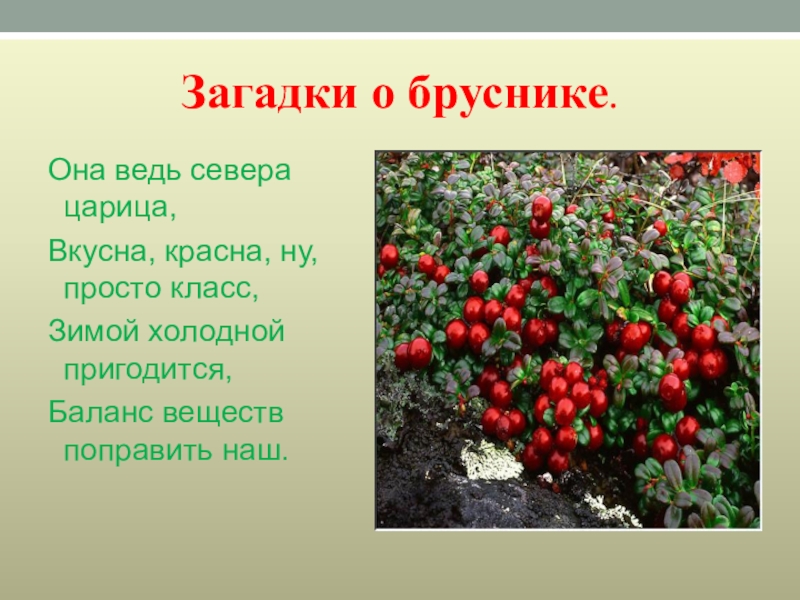 Загадки о бруснике.

Она ведь севера царица,

Вкусна, красна, ну, просто класс,

Зимой холодной пригодится,

Баланс веществ поправить наш.